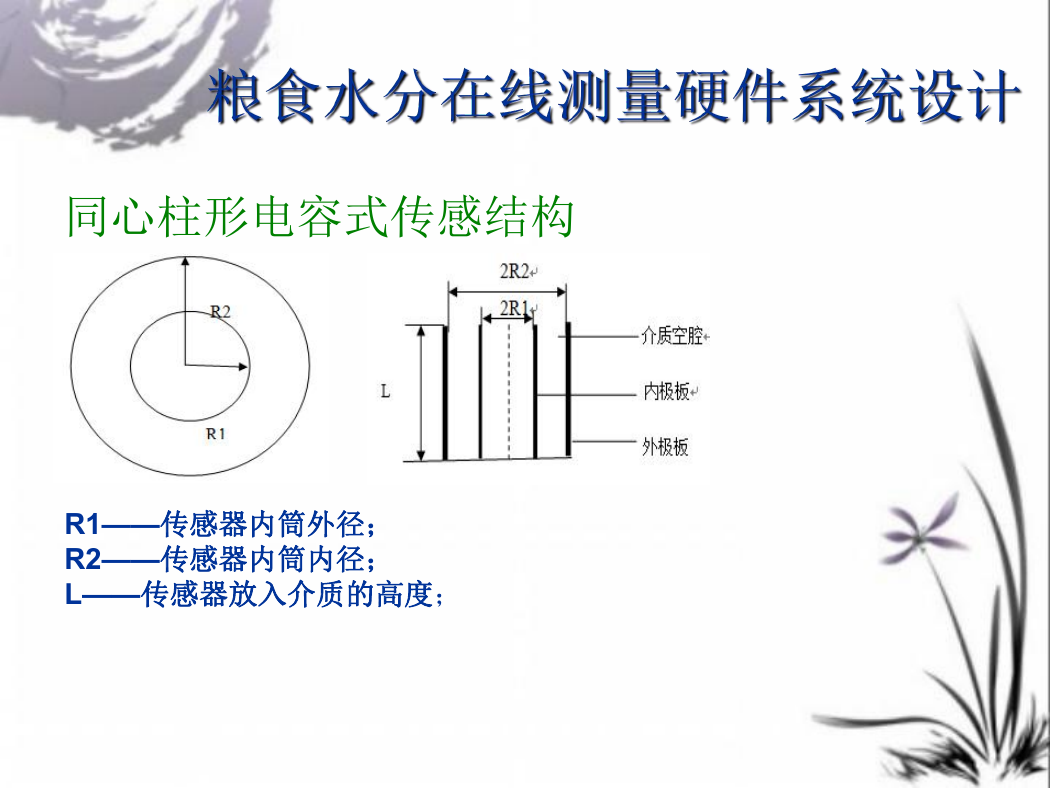 粮食水分在线测量硬件系统设计

同心柱形电容式传感结构

R2

R1

2R2

2R1

L

介质空腔

内极板

外极板

R1——传感器内筒外径；
R2——传感器内筒内径；
L——传感器放入介质的高度；